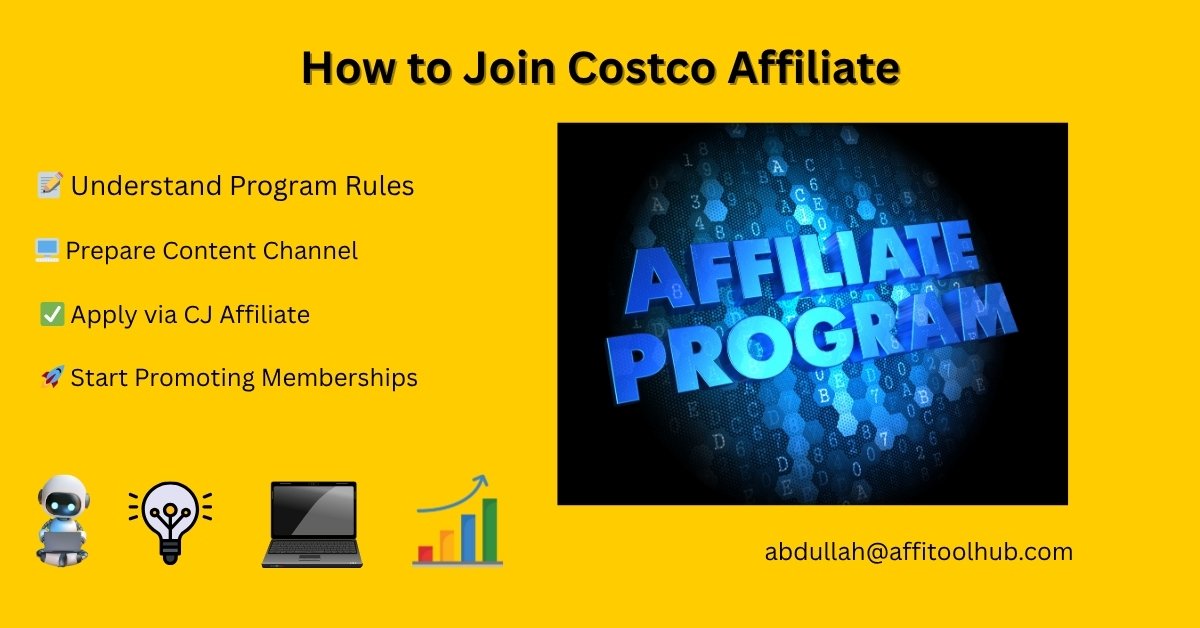 How to Join Costco Affiliate

📝 Understand Program Rules

💻 Prepare Content Channel

✅ Apply via CJ Affiliate

🚀 Start Promoting Memberships

AFFILIATE PROGRAM

abdullah@affitoolhub.com